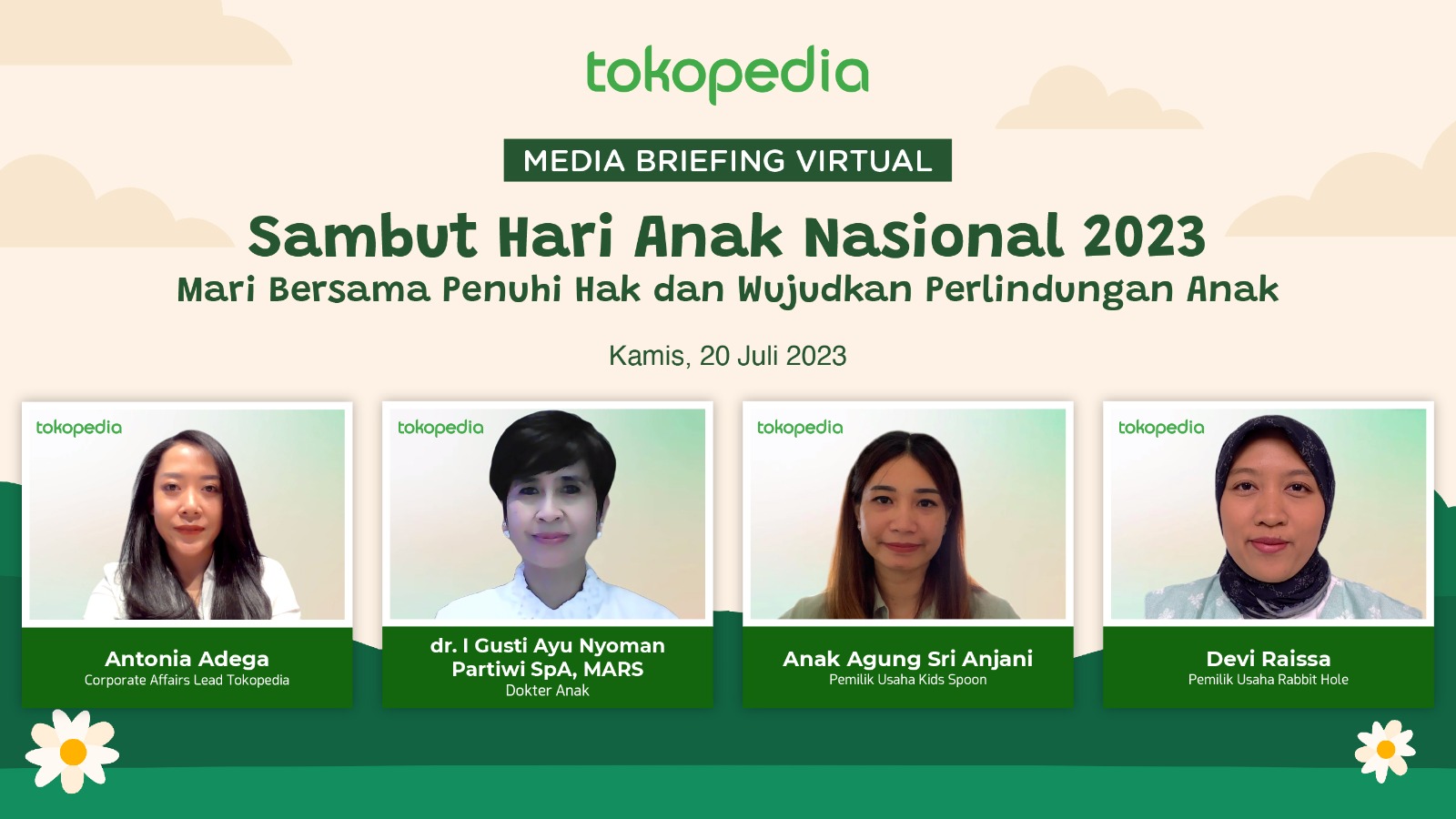 tokopedia

MEDIA BRIEFING VIRTUAL

Sambut Hari Anak Nasional 2023
Mari Bersama Penuhi Hak dan Wujudkan Perlindungan Anak

Kamis, 20 Juli 2023

tokopedia

Antonia Adega
Corporate Affairs Lead Tokopedia

tokopedia

dr. I Gusti Ayu Nyoman Partiwi SpA, MARS
Dokter Anak

tokopedia

Anak Agung Sri Anjani
Pemilik Usaha Kids Spoon

tokopedia

Devi Raissa
Pemilik Usaha Rabbit Hole